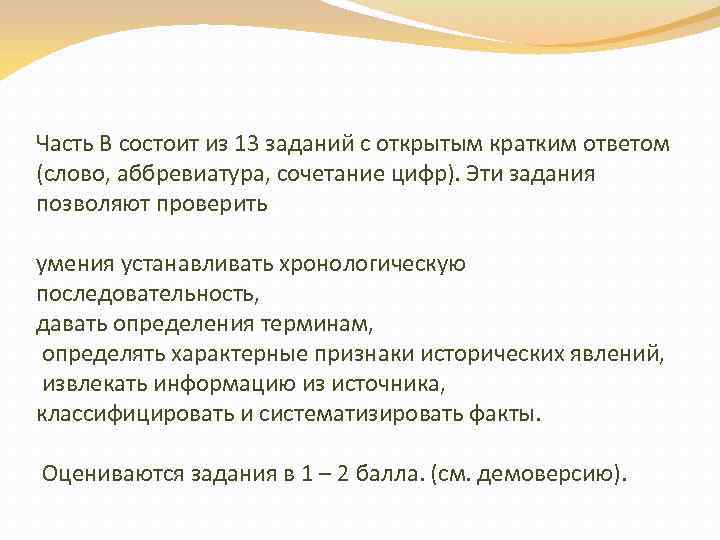 Часть В состоит из 13 заданий с открытым кратким ответом (слово, аббревиатура, сочетание цифр). Эти задания позволяют проверить

умения устанавливать хронологическую последовательность,
давать определения терминам,
определять характерные признаки исторических явлений,
извлекать информацию из источника,
классифицировать и систематизировать факты.

Оцениваются задания в 1 – 2 балла. (см. демоверсию).